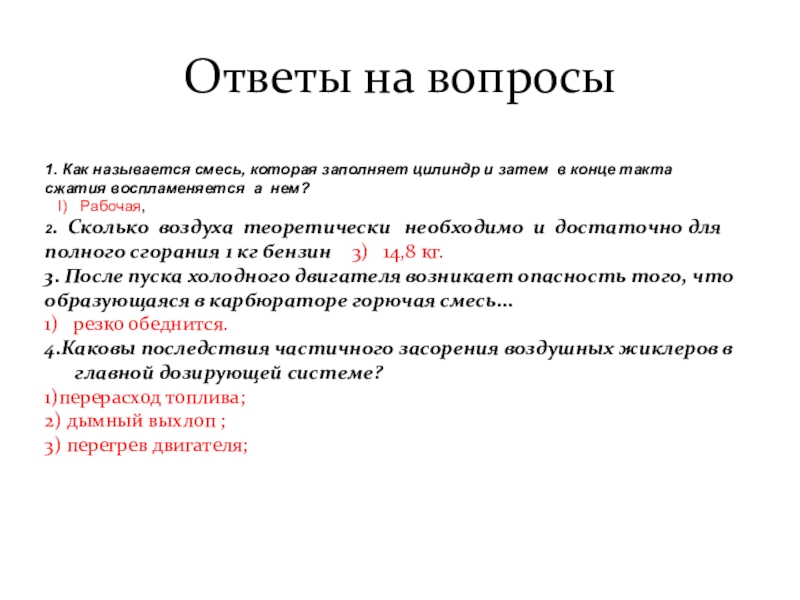 Ответы на вопросы

1. Как называется смесь, которая заполняет цилиндр и затем в конце такта сжатия воспламеняется а нем?

I) Рабочая,

2. Сколько воздуха теоретически необходимо и достаточно для полного сгорания 1 кг бензин 3) 14,8 кг.

3. После пуска холодного двигателя возникает опасность того, что образующаяся в карбюраторе горючая смесь...

1) резко обеднится.

4.Каковы последствия частичного засорения воздушных жиклеров в главной дозирующей системе?

1)перерасход топлива;
2) дымный выхлоп ;
3) перегрев двигателя;